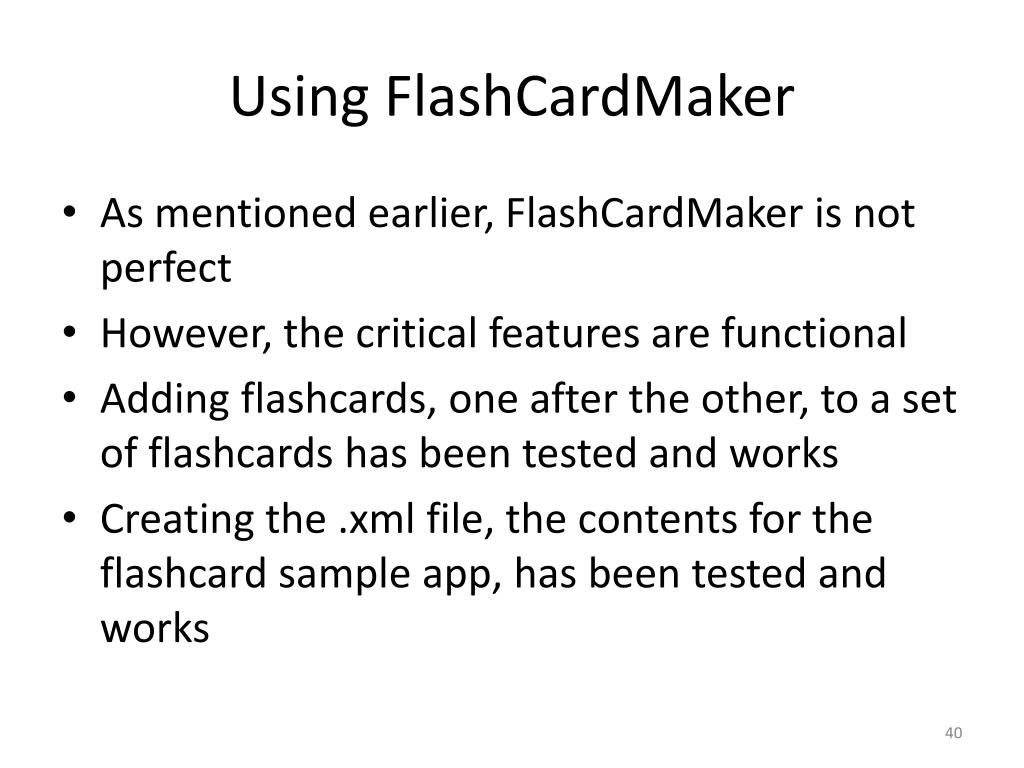 Using FlashCardMaker

• As mentioned earlier, FlashCardMaker is not perfect
• However, the critical features are functional
• Adding flashcards, one after the other, to a set of flashcards has been tested and works
• Creating the .xml file, the contents for the flashcard sample app, has been tested and works

40